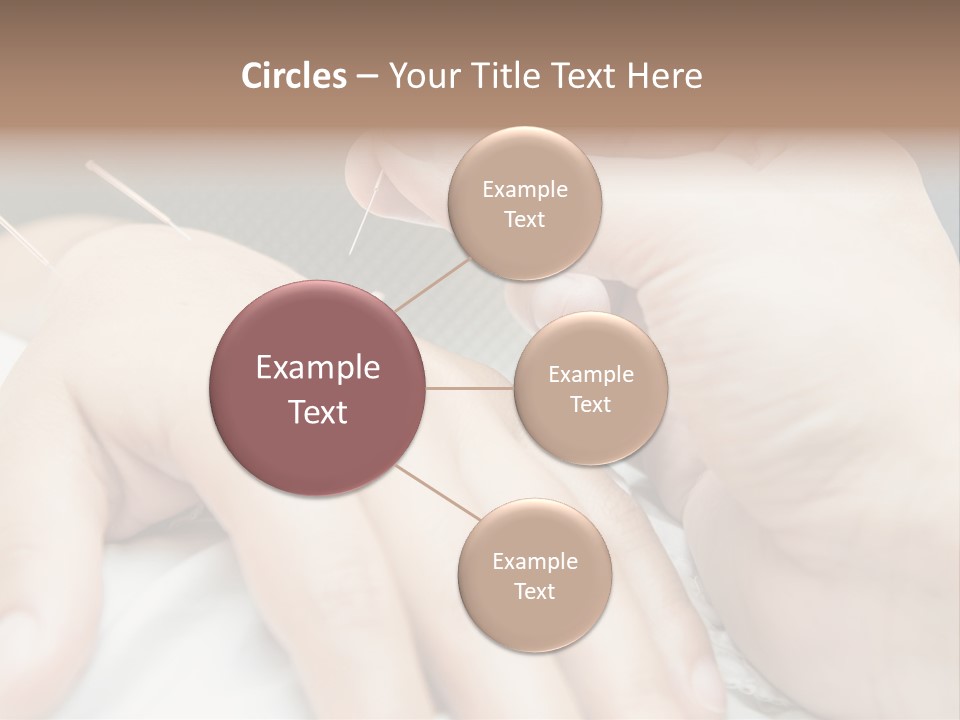 Circles – Your Title Text Here

Example Text

Example Text

Example Text

Example Text